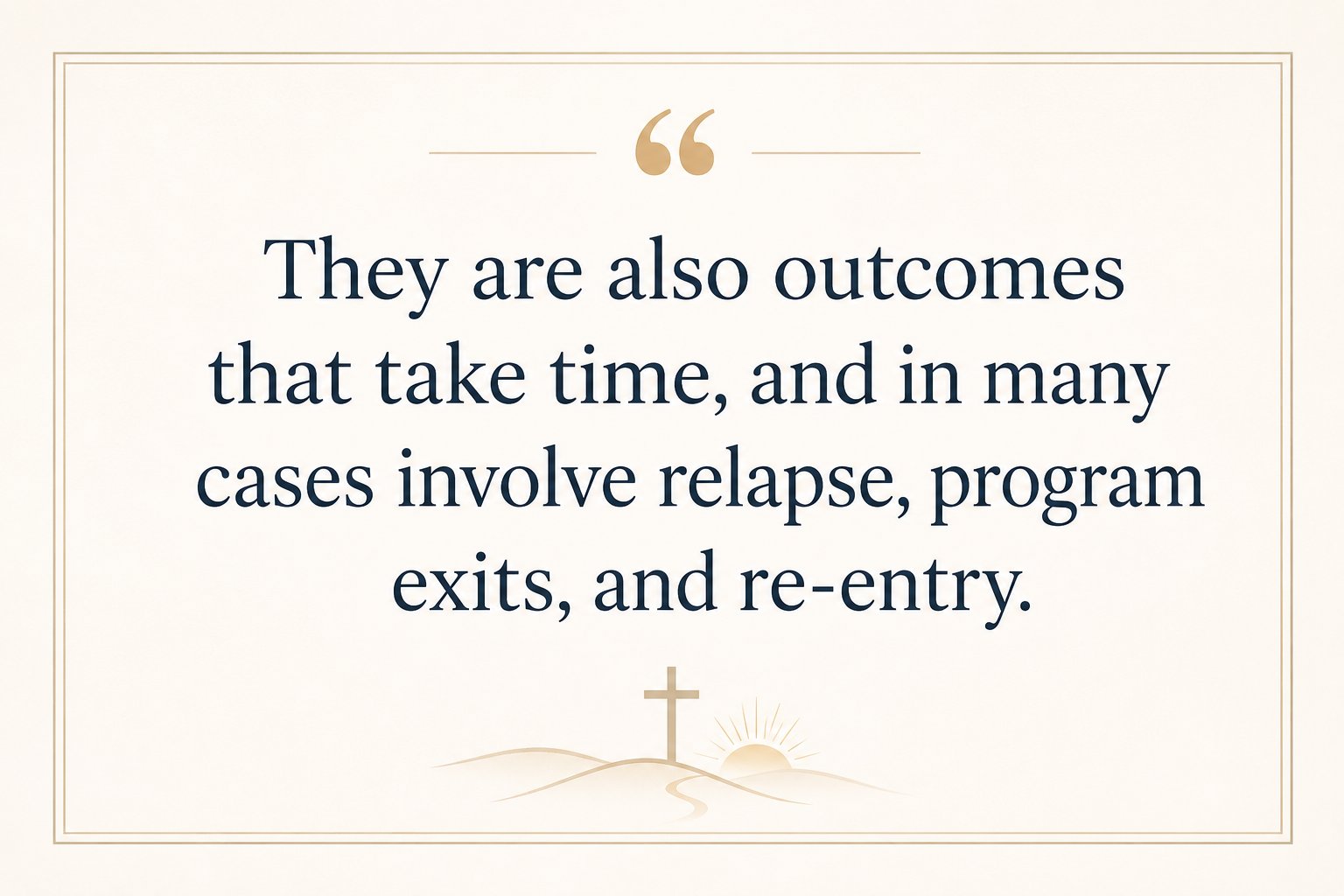 “

They are also outcomes that take time, and in many cases involve relapse, program exits, and re-entry.